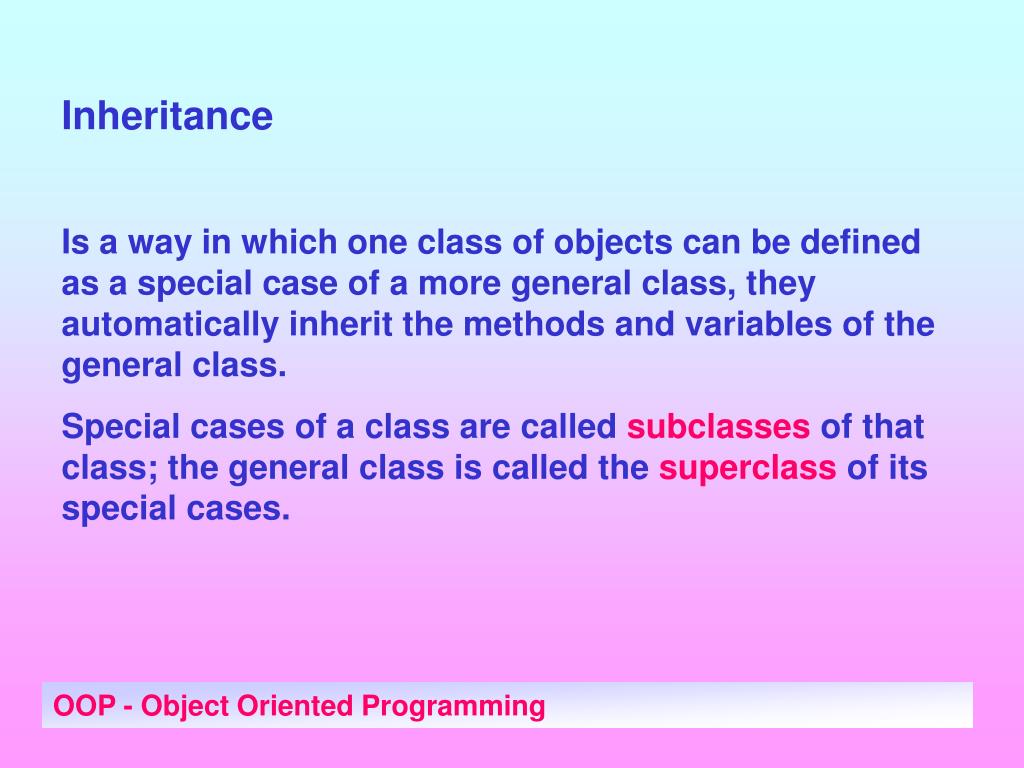 Inheritance

Is a way in which one class of objects can be defined as a special case of a more general class, they automatically inherit the methods and variables of the general class.

Special cases of a class are called subclasses of that class; the general class is called the superclass of its special cases.

OOP - Object Oriented Programming